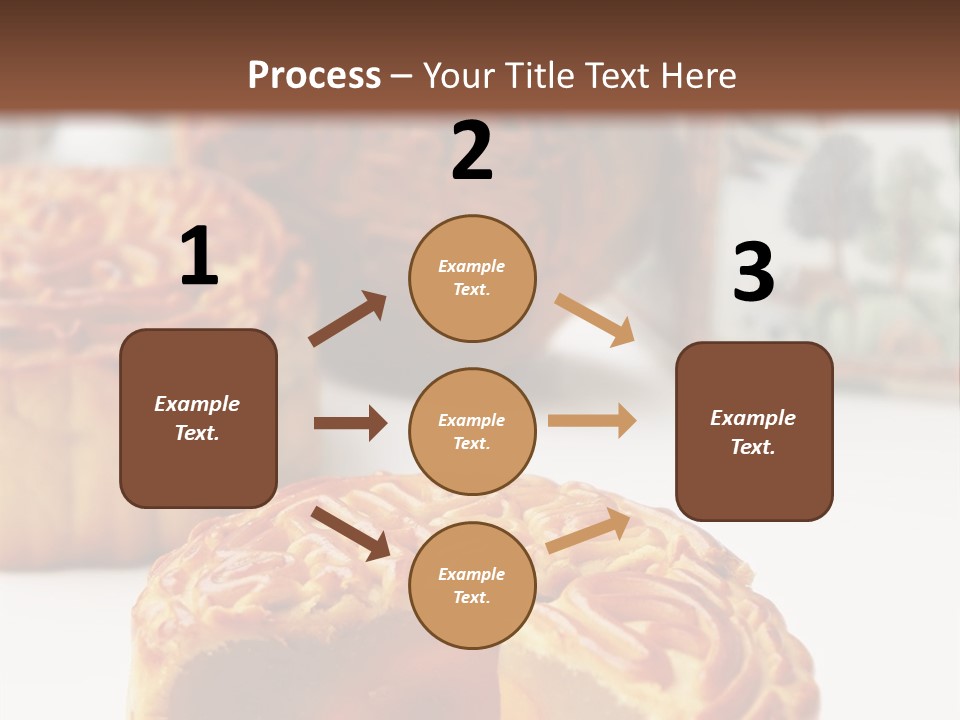 Process – Your Title Text Here

1

Example Text.

2

Example Text.

Example Text.

Example Text.

3

Example Text.